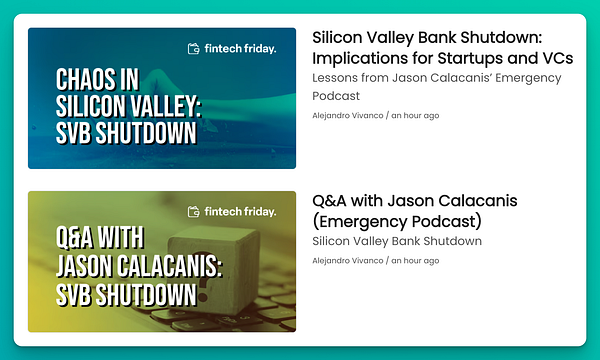 fintech friday.

CHAOS IN SILICON VALLEY: SVB SHUTDOWN

Silicon Valley Bank Shutdown: Implications for Startups and VCs

Lessons from Jason Calacanis' Emergency Podcast

Alejandro Vivanco / an hour ago

fintech friday.

Q&A WITH JASON CALACANIS: SVB SHUTDOWN

Q&A with Jason Calacanis (Emergency Podcast)

Silicon Valley Bank Shutdown

Alejandro Vivanco / an hour ago